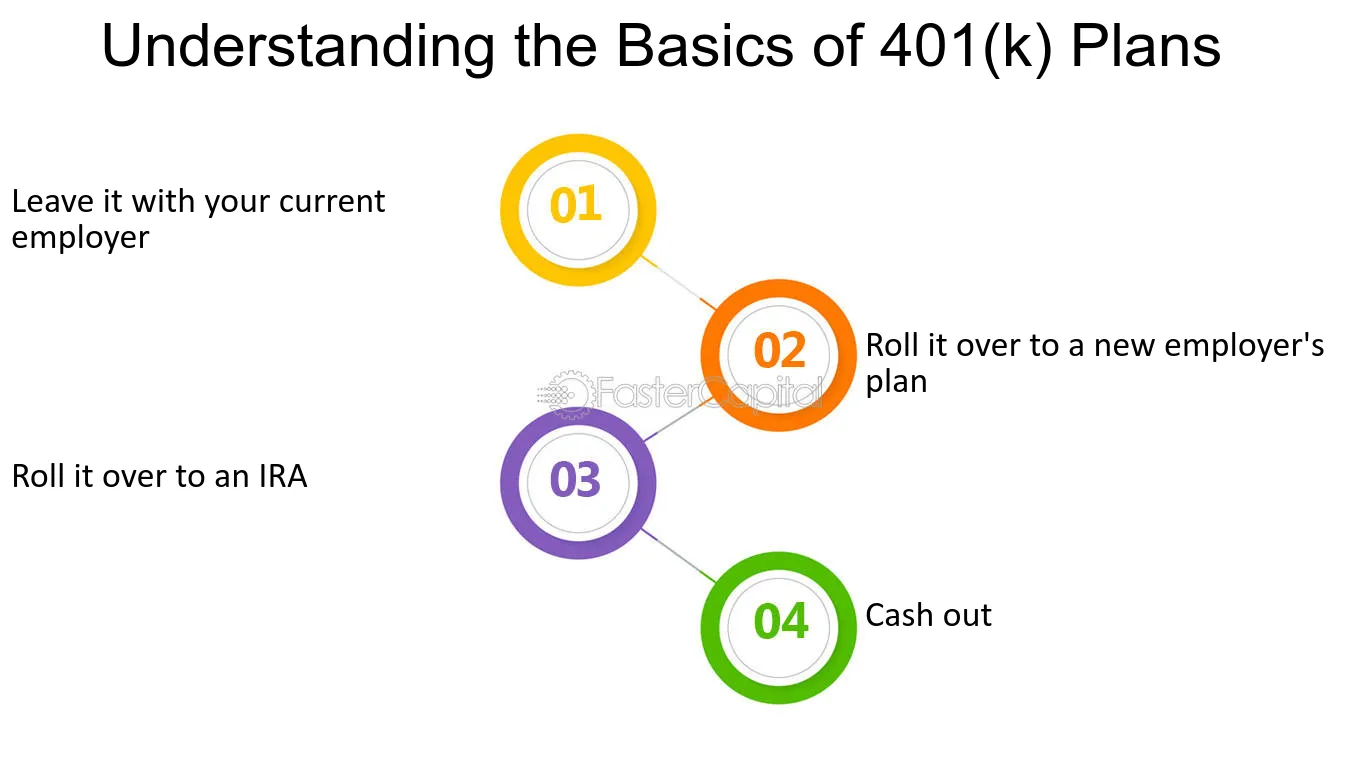 Understanding the Basics of 401(k) Plans

Leave it with your current employer

01

02

Roll it over to a new employer's plan

Roll it over to an IRA

03

04

Cash out

FasterCapital